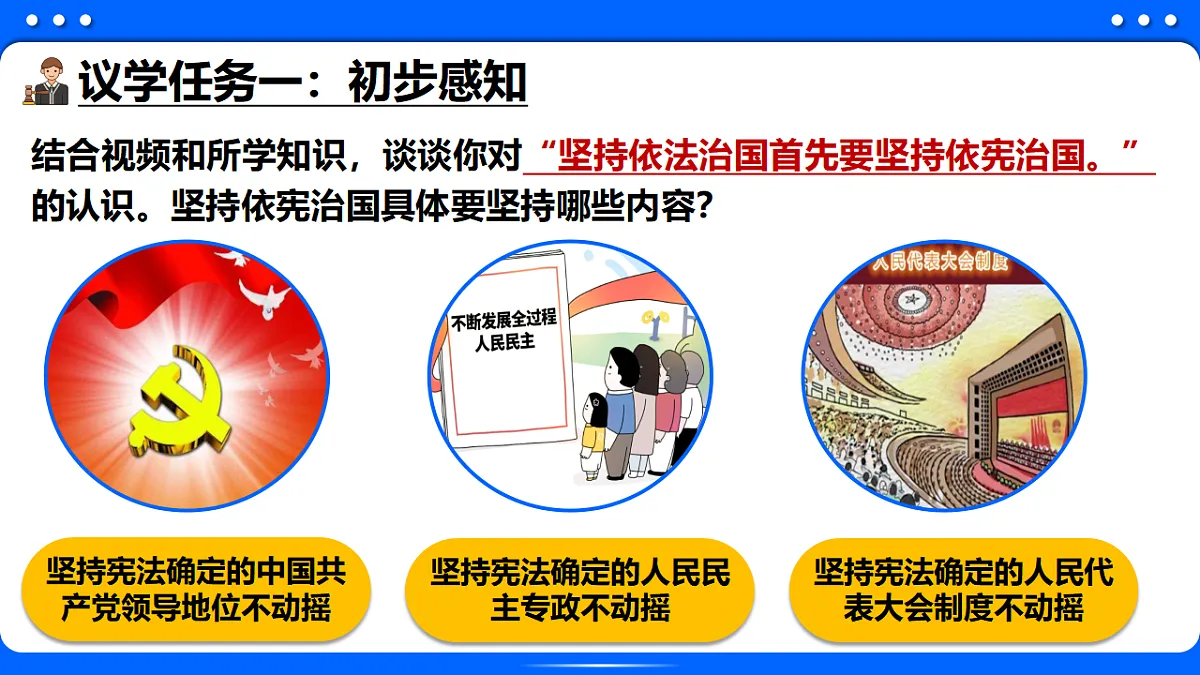 议学任务一：初步感知

结合视频和所学知识，谈谈你对“坚持依法治国首先要坚持依宪治国。”的认识。坚持依宪治国具体要坚持哪些内容？

不断发展全过程人民民主

人民代表大会制度

坚持宪法确定的中国共产党领导地位不动摇

坚持宪法确定的人民民主专政不动摇

坚持宪法确定的人民代表大会制度不动摇